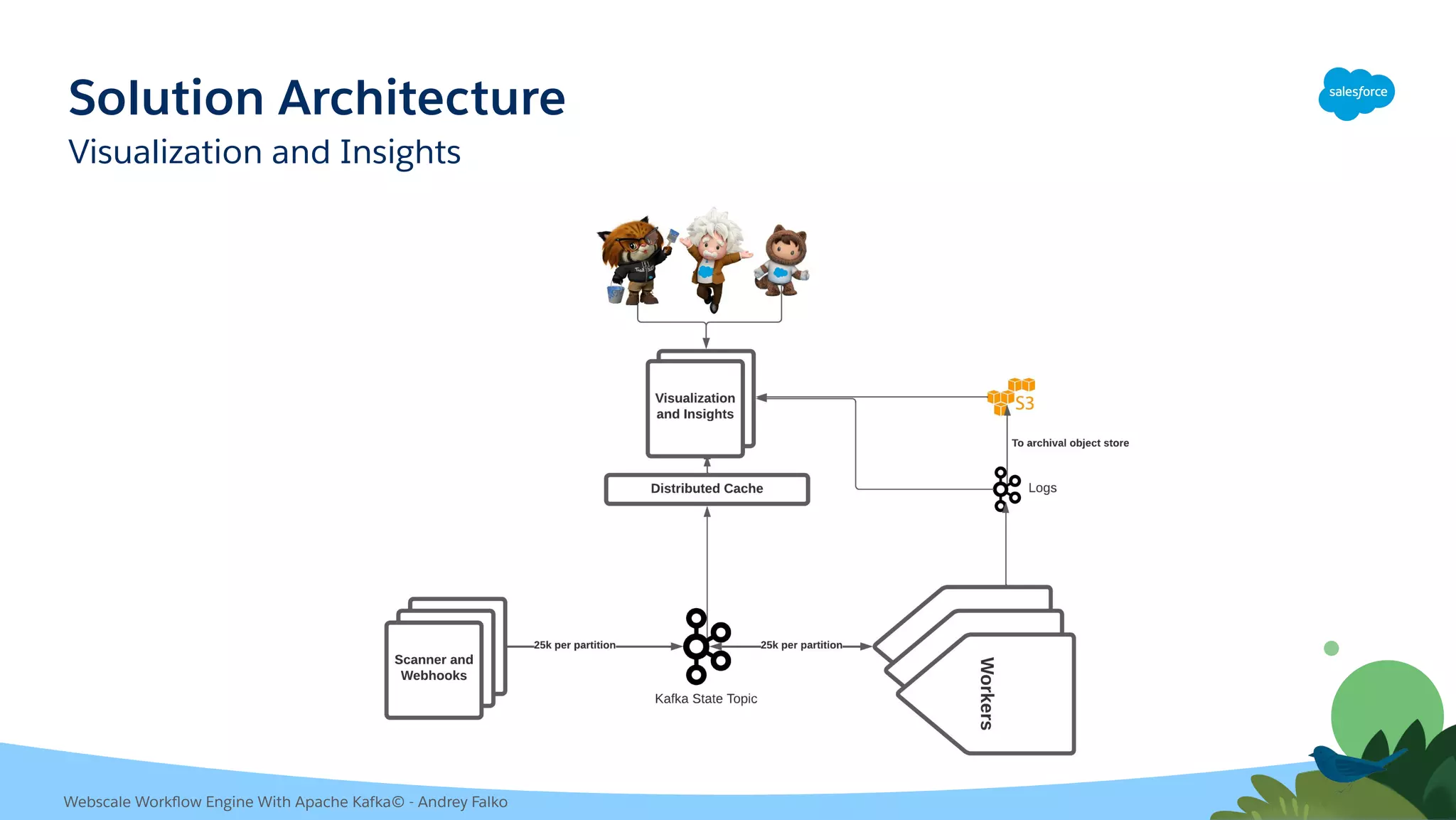 Solution Architecture
Visualization and Insights

salesforce

Visualization and Insights

S3

To archival object store

Distributed Cache

Logs

Scanner and Webhooks

25k per partition

Kafka State Topic

25k per partition

Workers

Webscale Workflow Engine With Apache Kafka© - Andrey Falko